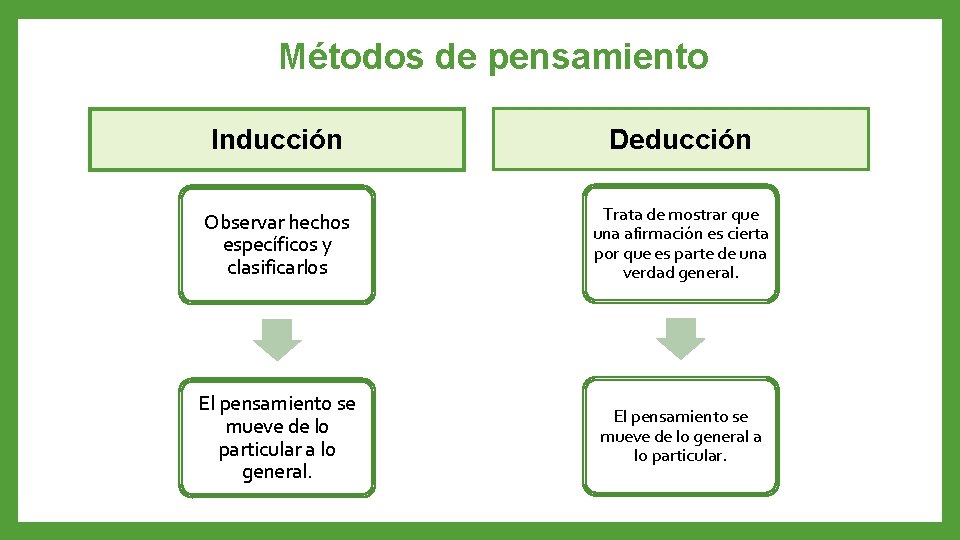 Métodos de pensamiento

Inducción

Observar hechos específicos y clasificarlos

El pensamiento se mueve de lo particular a lo general.

Deducción

Trata de mostrar que una afirmación es cierta por que es parte de una verdad general.

El pensamiento se mueve de lo general a lo particular.